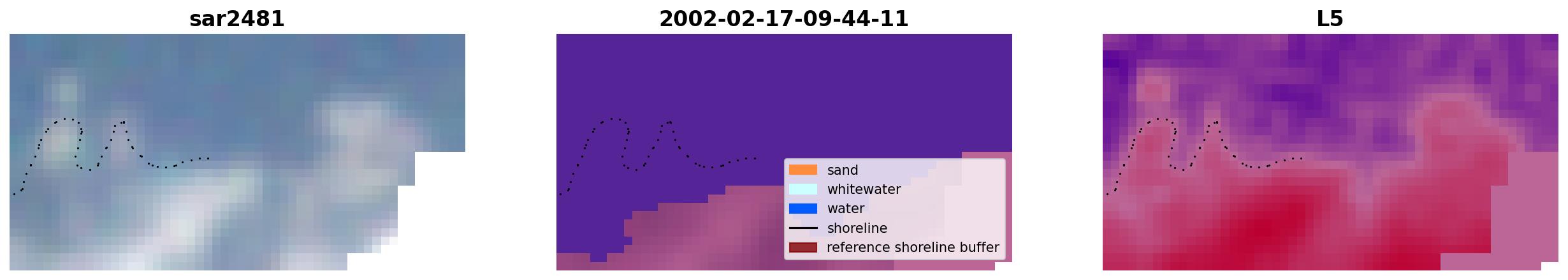 sar2481

2002-02-17-09-44-11

sand
whitewater
water
shoreline
reference shoreline buffer

L5